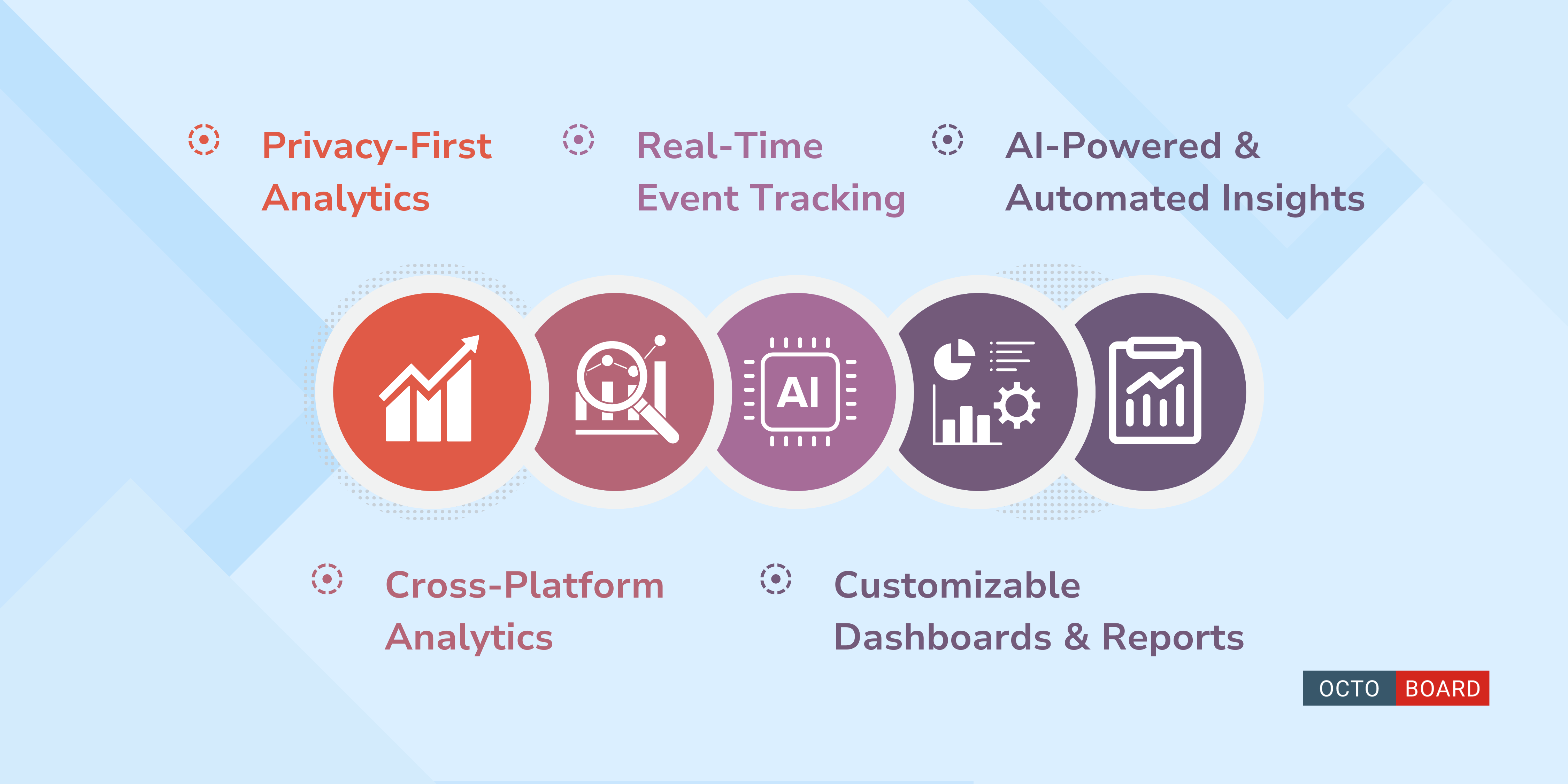 Privacy-First Analytics

Real-Time Event Tracking

AI-Powered & Automated Insights

AI

Cross-Platform Analytics

Customizable Dashboards & Reports

OCTO BOARD